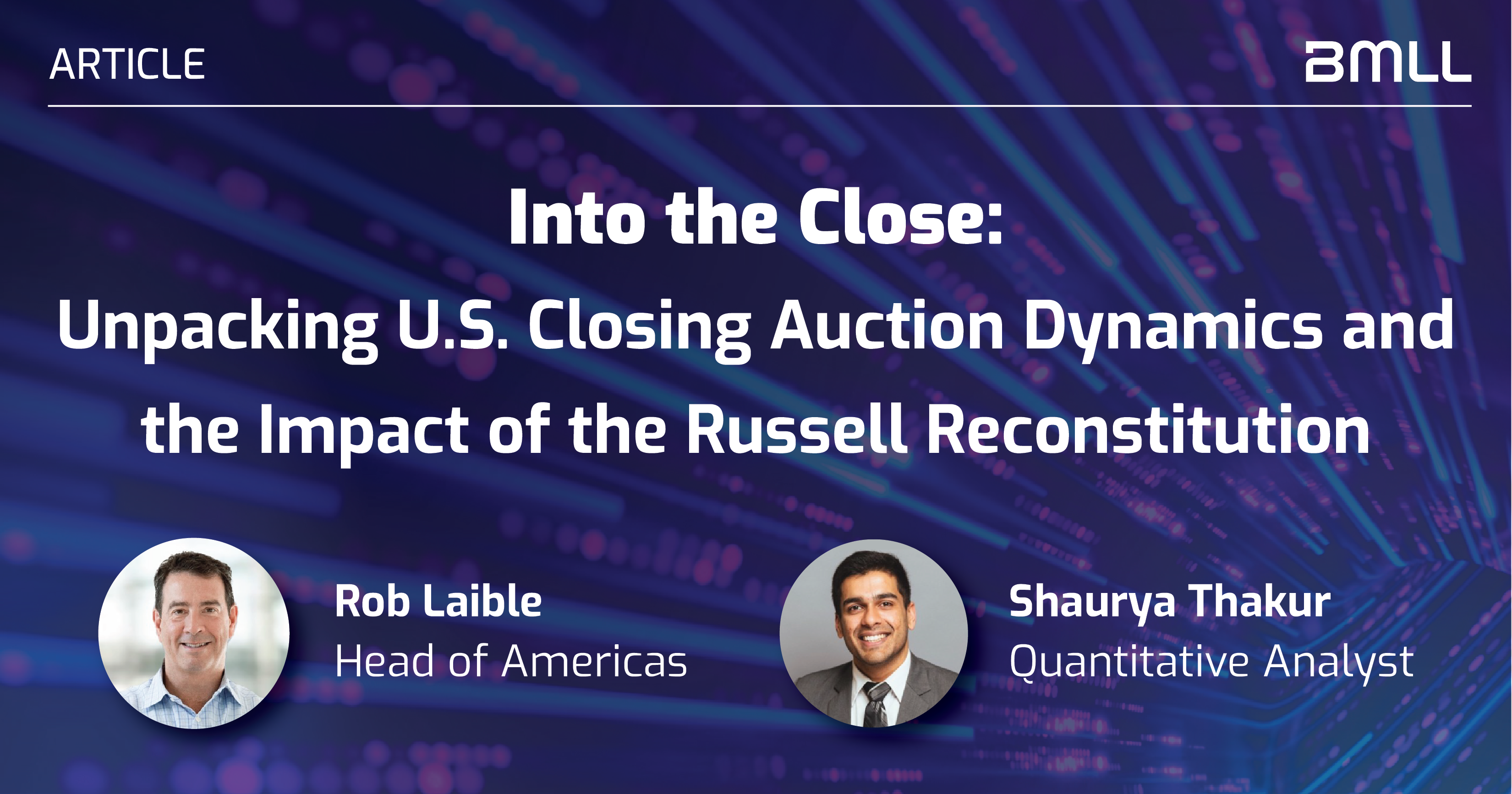 ARTICLE

BMLL

Into the Close:
Unpacking U.S. Closing Auction Dynamics and the Impact of the Russell Reconstitution

Rob Laible
Head of Americas

Shaurya Thakur
Quantitative Analyst